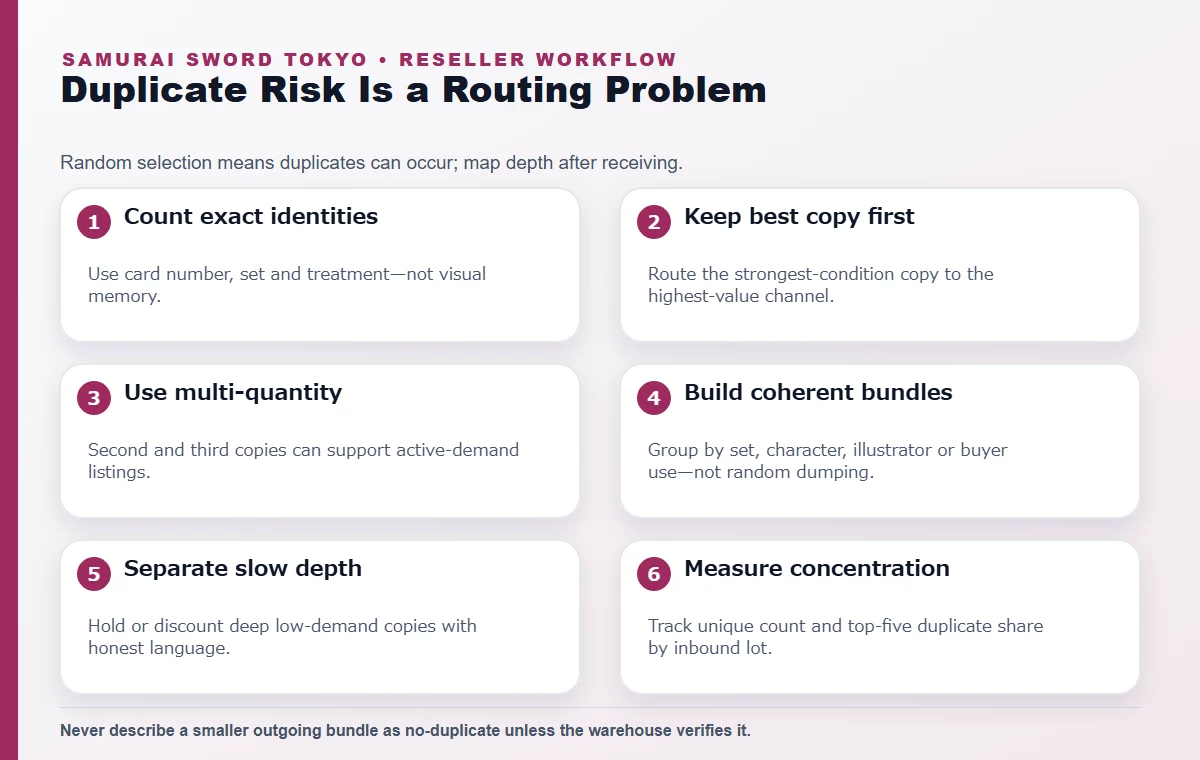 SAMURAI SWORD TOKYO • RESELLER WORKFLOW

Duplicate Risk Is a Routing Problem

Random selection means duplicates can occur; map depth after receiving.

1 Count exact identities

Use card number, set and treatment—not visual memory.

2 Keep best copy first

Route the strongest-condition copy to the highest-value channel.

3 Use multi-quantity

Second and third copies can support active-demand listings.

4 Build coherent bundles

Group by set, character, illustrator or buyer use—not random dumping.

5 Separate slow depth

Hold or discount deep low-demand copies with honest language.

6 Measure concentration

Track unique count and top-five duplicate share by inbound lot.

Never describe a smaller outgoing bundle as no-duplicate unless the warehouse verifies it.